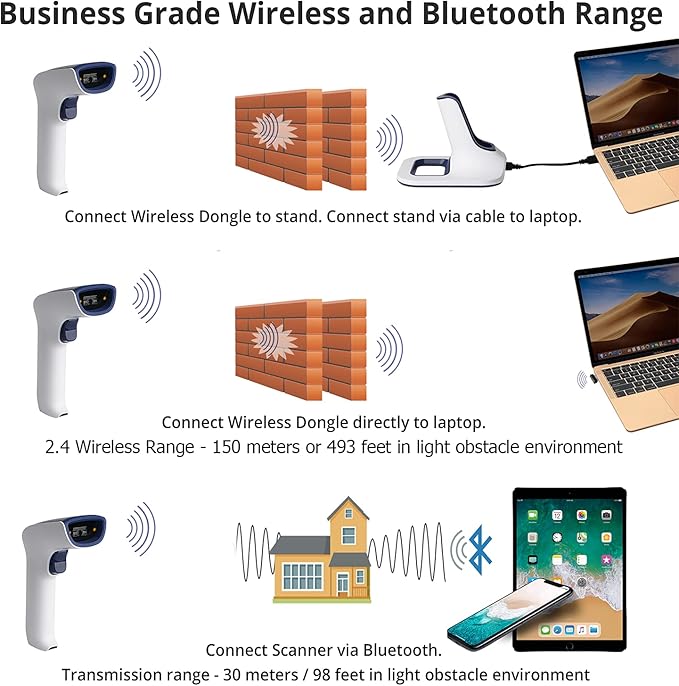 Business Grade Wireless and Bluetooth Range

Connect Wireless Dongle to stand. Connect stand via cable to laptop.

Connect Wireless Dongle directly to laptop.
2.4 Wireless Range - 150 meters or 493 feet in light obstacle environment

Connect Scanner via Bluetooth.
Transmission range - 30 meters / 98 feet in light obstacle environment